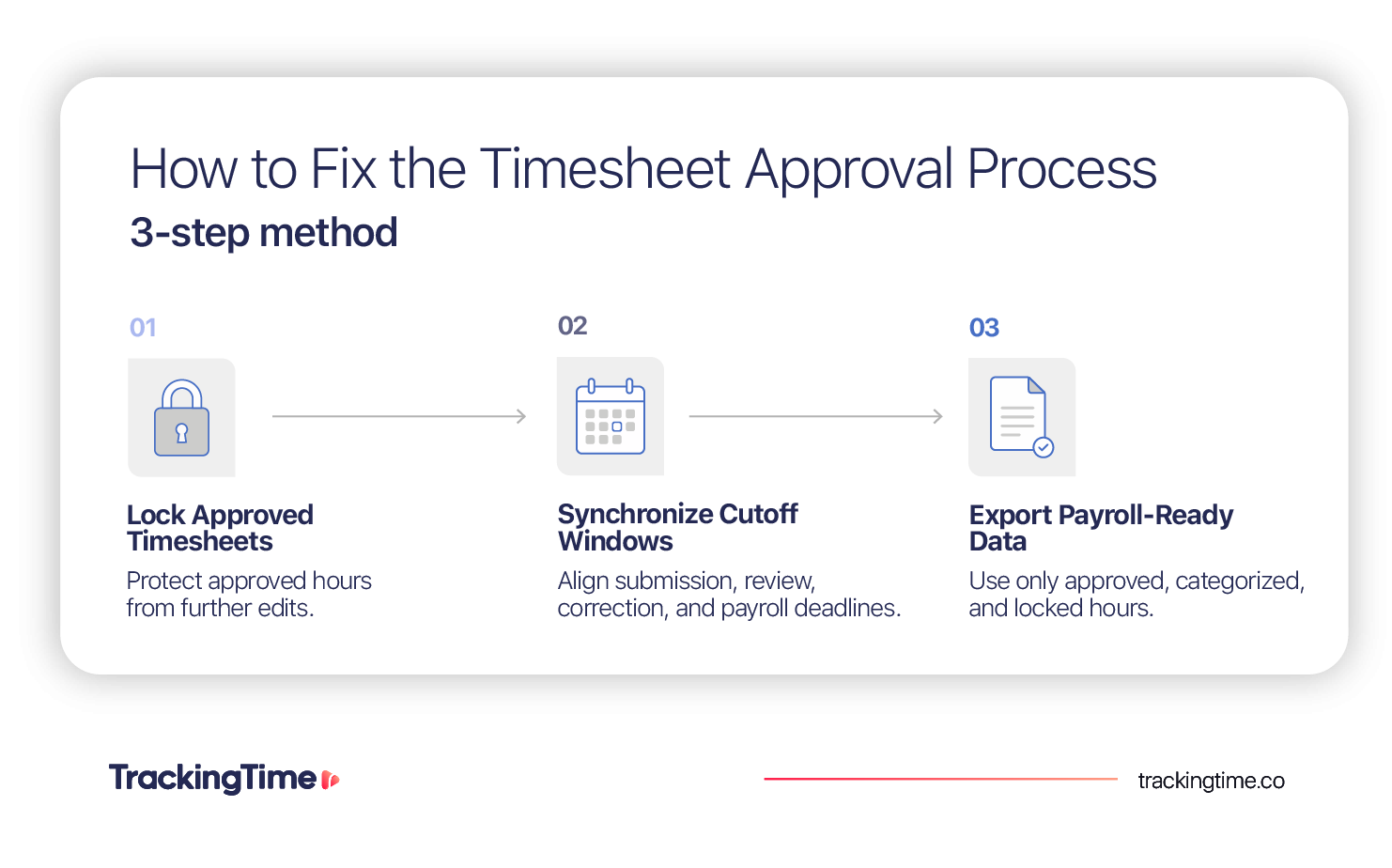 How to Fix the Timesheet Approval Process
3-step method

01

Lock Approved Timesheets

Protect approved hours from further edits.

02

Synchronize Cutoff Windows

Align submission, review, correction, and payroll deadlines.

03

Export Payroll-Ready Data

Use only approved, categorized, and locked hours.

TrackingTime

trackingtime.co